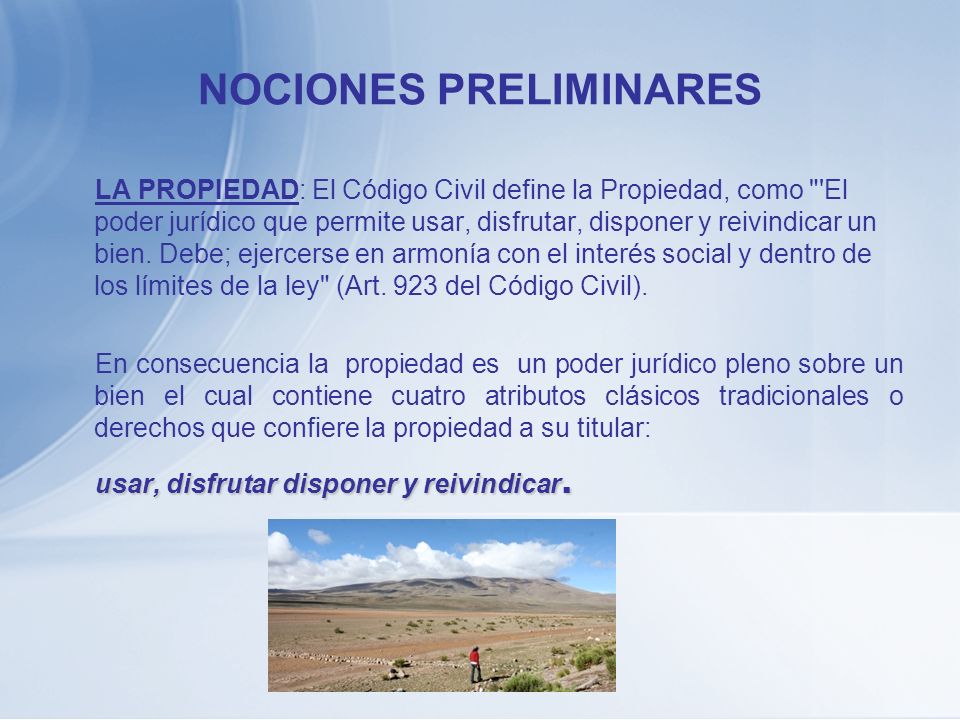 NOCIONES PRELIMINARES

LA PROPIEDAD: El Código Civil define la Propiedad, como "'El poder jurídico que permite usar, disfrutar, disponer y reivindicar un bien. Debe; ejercerse en armonía con el interés social y dentro de los límites de la ley" (Art. 923 del Código Civil).

En consecuencia la propiedad es un poder jurídico pleno sobre un bien el cual contiene cuatro atributos clásicos tradicionales o derechos que confiere la propiedad a su titular:

usar, disfrutar disponer y reivindicar.